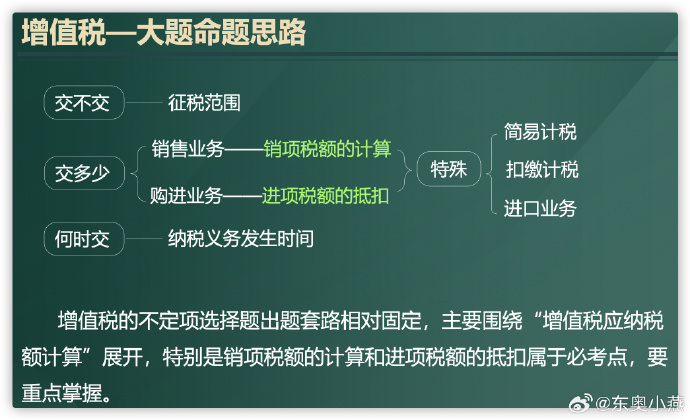 增值税—大题命题思路

交不交 征税范围

交多少 销售业务——销项税额的计算
购进业务——进项税额的抵扣

特殊 简易计税
扣缴计税
进口业务

何时交 纳税义务发生时间

增值税的不定项选择题出题套路相对固定，主要围绕“增值税应纳税额计算”展开，特别是销项税额的计算和进项税额的抵扣属于必考点，要重点掌握。

@东奥小燕